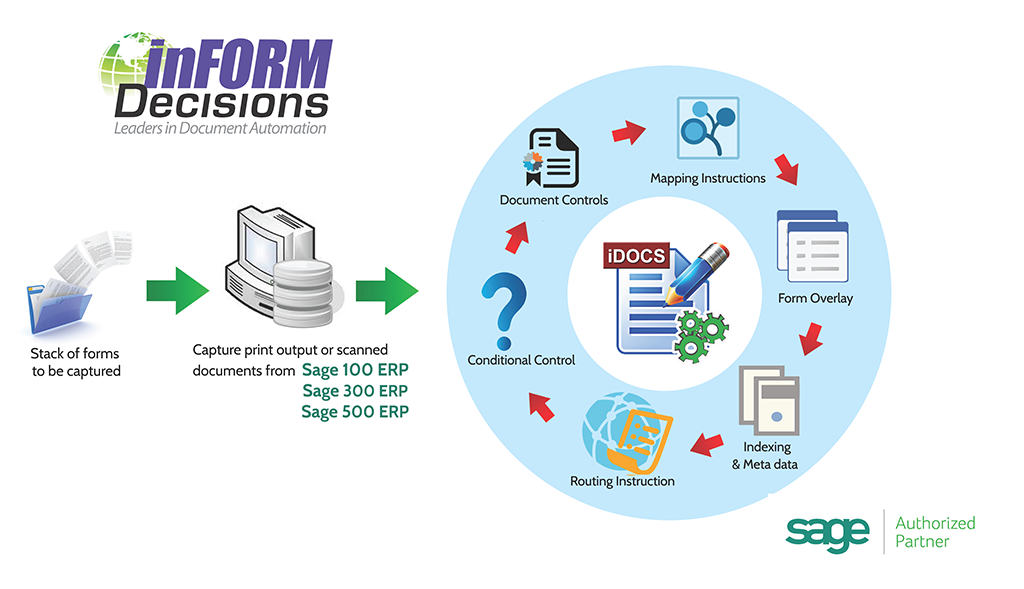 inFORM Decisions
Leaders in Document Automation

Stack of forms to be captured

Capture print output or scanned documents from Sage 100 ERP
Sage 300 ERP
Sage 500 ERP

Document Controls

Mapping Instructions

Form Overlay

Indexing & Meta data

Routing Instruction

Conditional Control

iDOCS

sage
Authorized Partner